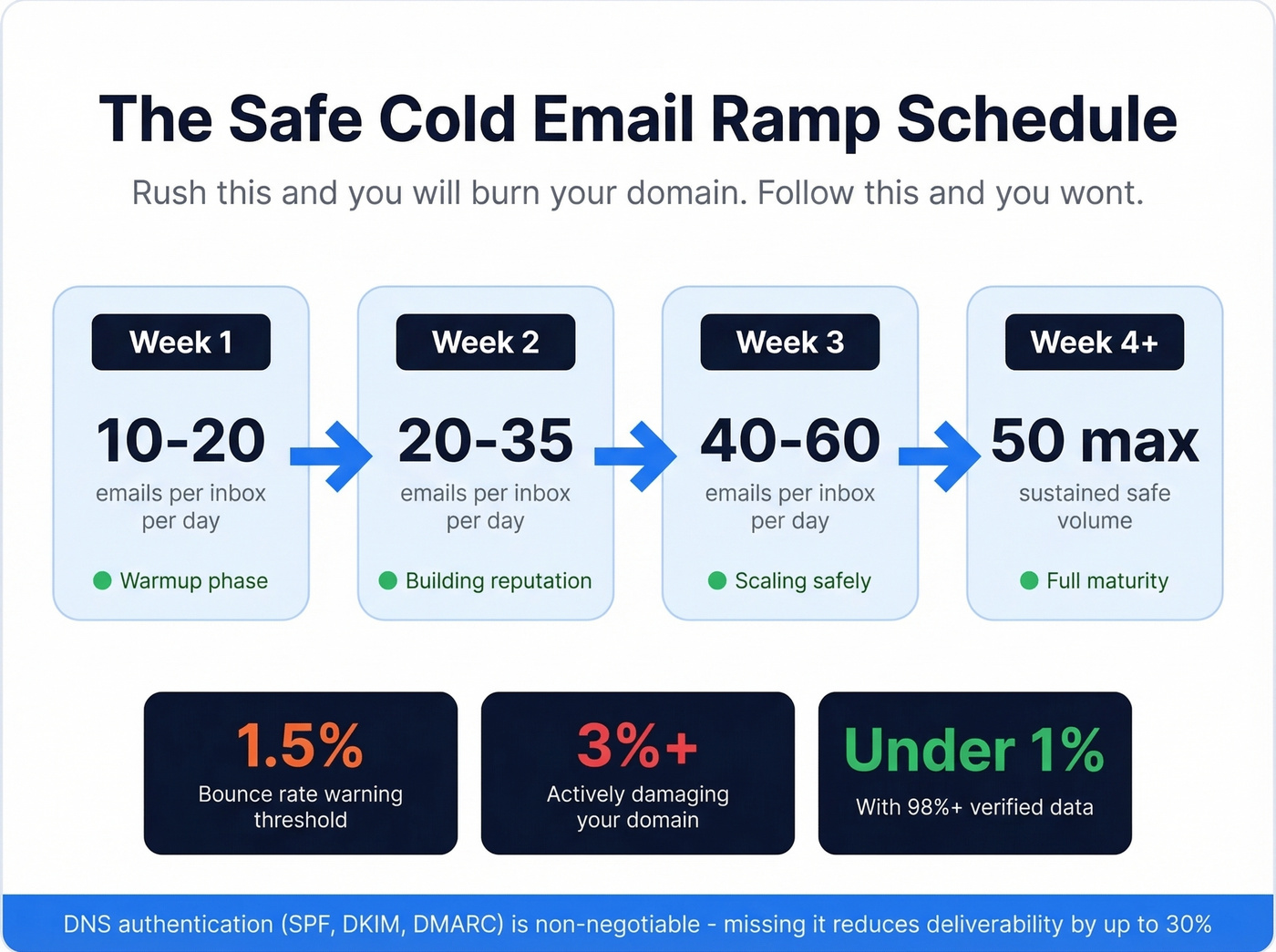 The Safe Cold Email Ramp Schedule

Rush this and you will burn your domain. Follow this and you wont.

Week 1
10-20
emails per inbox per day
Warmup phase

Week 2
20-35
emails per inbox per day
Building reputation

Week 3
40-60
emails per inbox per day
Scaling safely

Week 4+
50 max
sustained safe volume
Full maturity

1.5%
Bounce rate warning threshold

3%+
Actively damaging your domain

Under 1%
With 98%+ verified data

DNS authentication (SPF, DKIM, DMARC) is non-negotiable - missing it reduces deliverability by up to 30%